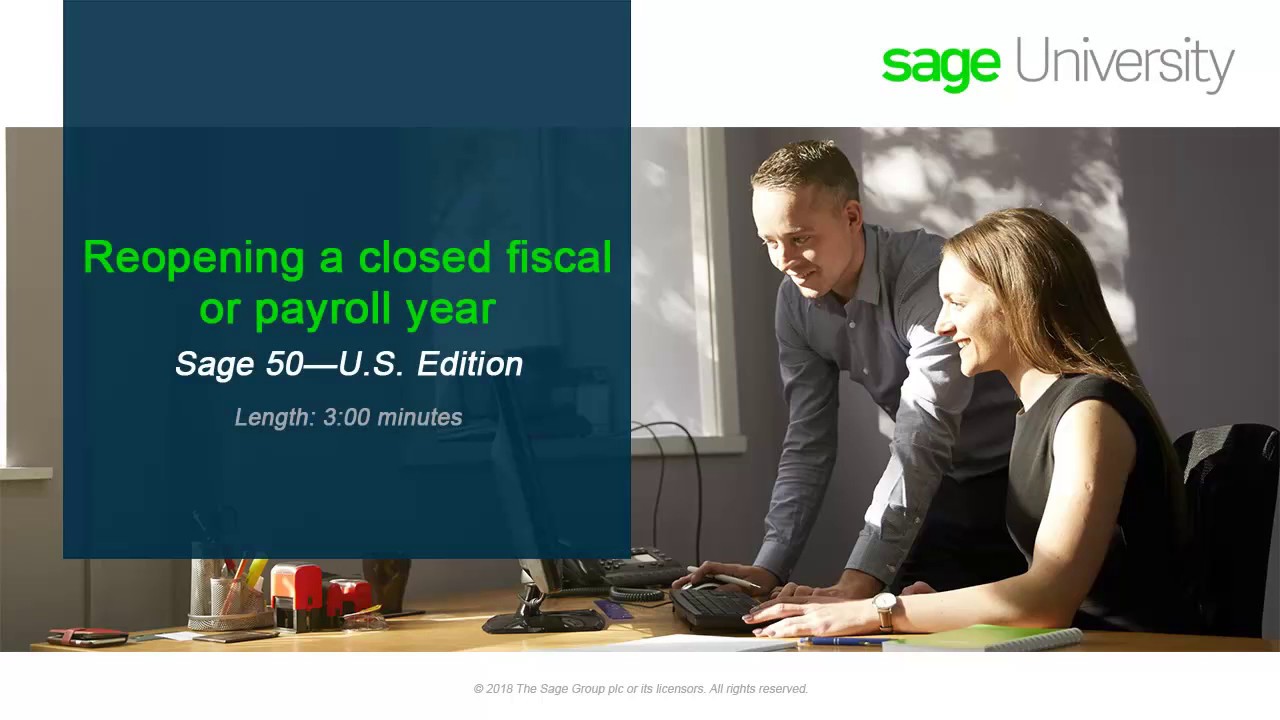 sage University

Reopening a closed fiscal or payroll year

Sage 50—U.S. Edition

Length: 3:00 minutes

© 2018 The Sage Group plc or its licensors. All rights reserved.